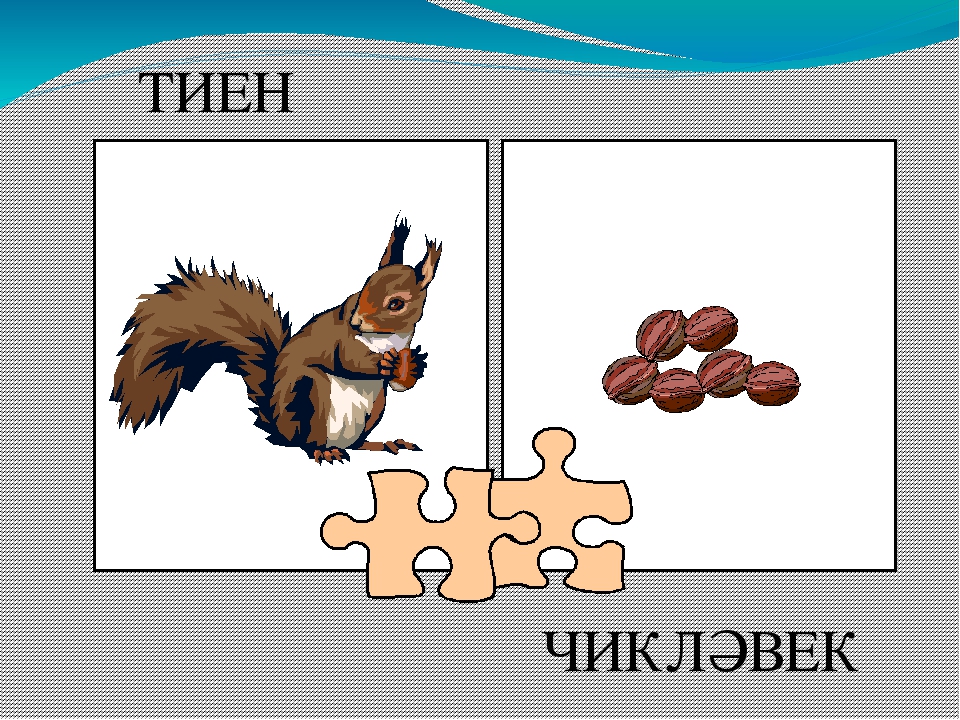 ТИЕН

ЧИКЛӘВЕК